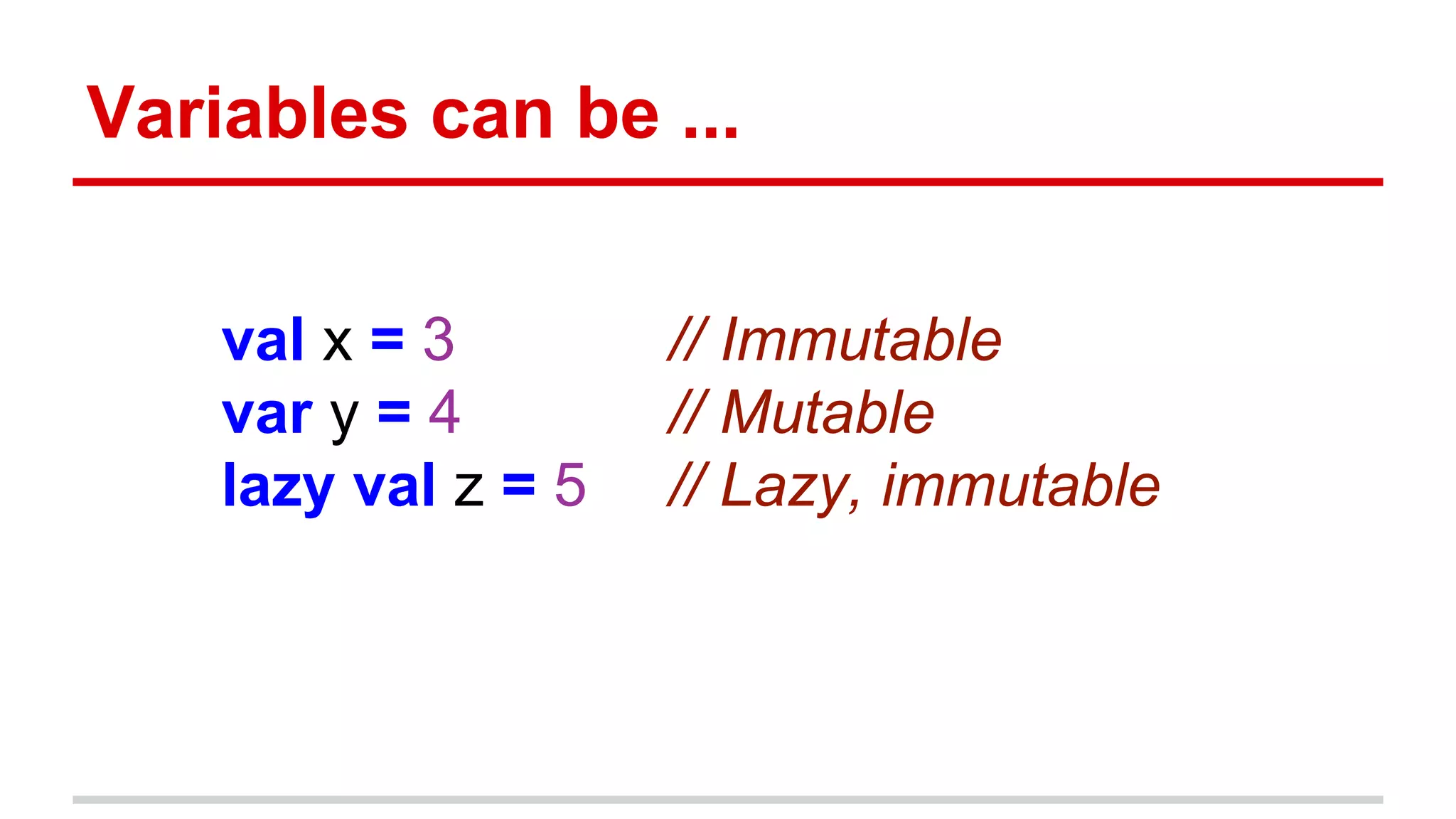 Variables can be ...

val x = 3 // Immutable
var y = 4 // Mutable
lazy val z = 5 // Lazy, immutable